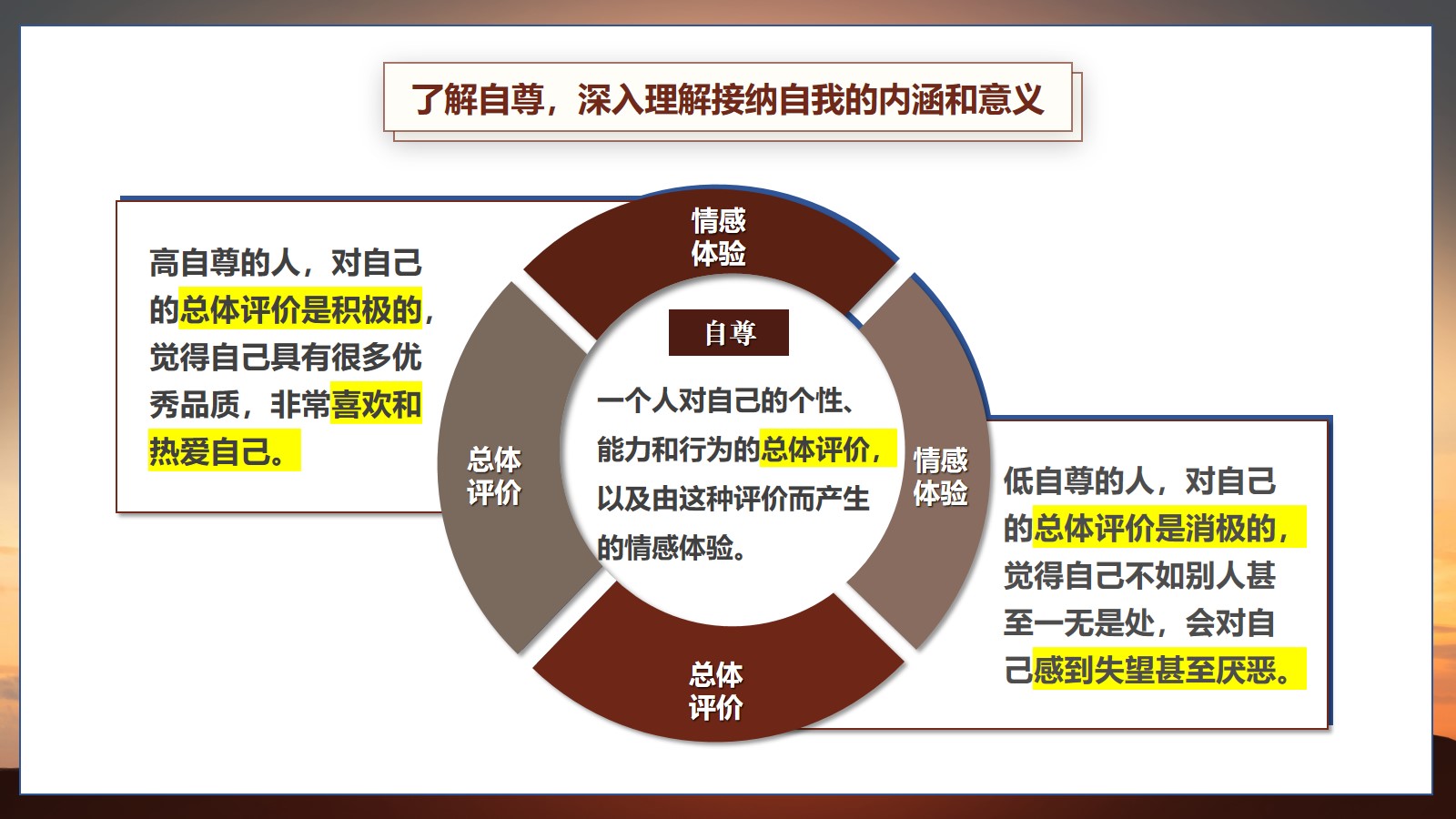 了解自尊，深入理解接纳自我的内涵和意义

高自尊的人，对自己的总体评价是积极的，觉得自己具有很多优秀品质，非常喜欢和热爱自己。

情感体验

总体评价

自尊

一个人对自己的个性、能力和行为的总体评价，以及由这种评价而产生的情感体验。

情感体验

总体评价

低自尊的人，对自己的总体评价是消极的，觉得自己不如别人甚至一无是处，会对自己感到失望甚至厌恶。